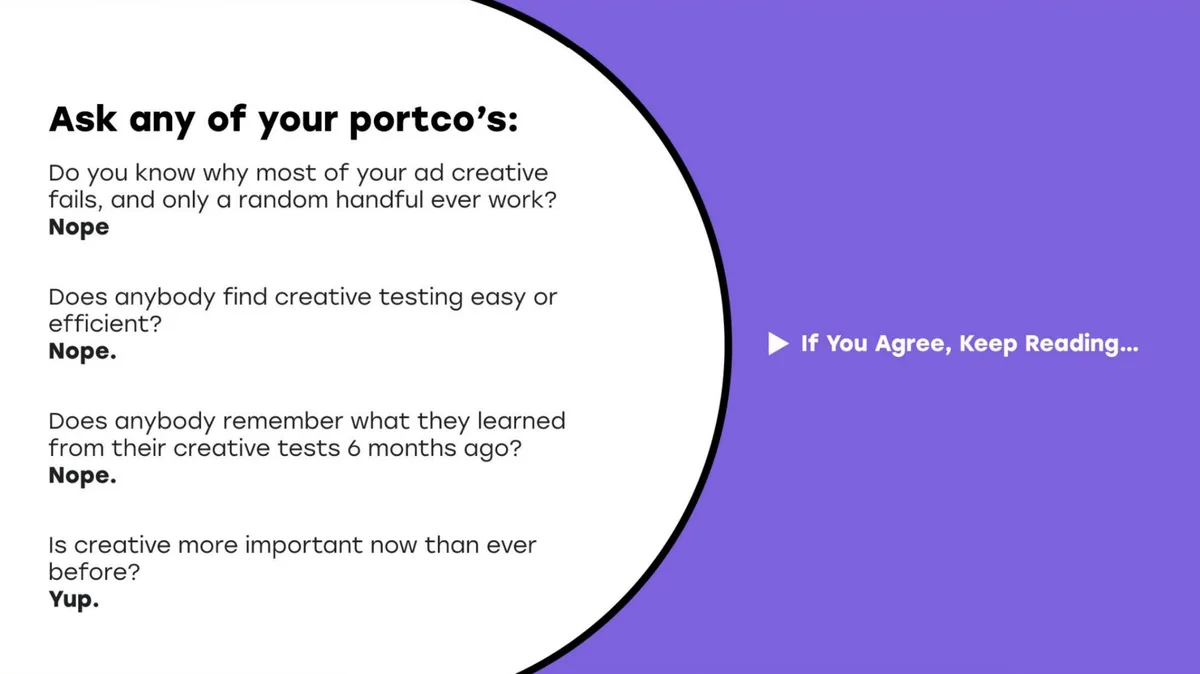 Ask any of your portco's:

Do you know why most of your ad creative fails, and only a random handful ever work?
Nope

Does anybody find creative testing easy or efficient?
Nope.

Does anybody remember what they learned from their creative tests 6 months ago?
Nope.

Is creative more important now than ever before?
Yup.

▶ If You Agree, Keep Reading...